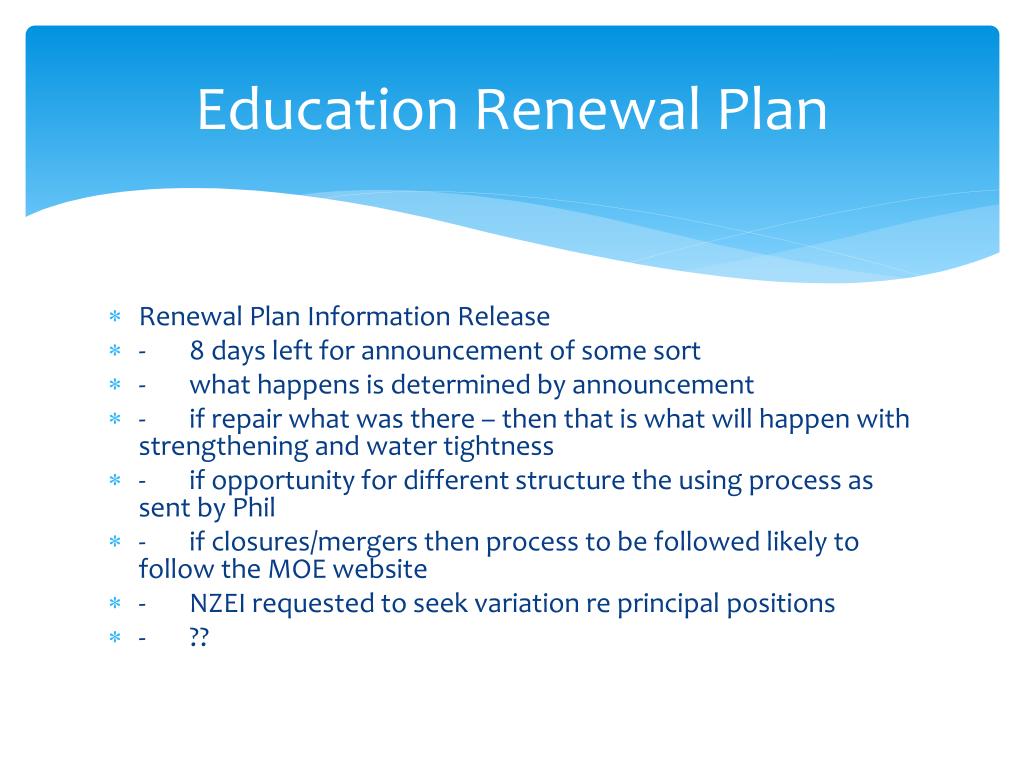 Education Renewal Plan

∗ Renewal Plan Information Release
∗ - 8 days left for announcement of some sort
∗ - what happens is determined by announcement
∗ - if repair what was there – then that is what will happen with strengthening and water tightness
∗ - if opportunity for different structure the using process as sent by Phil
∗ - if closures/mergers then process to be followed likely to follow the MOE website
∗ - NZEI requested to seek variation re principal positions
∗ - ??